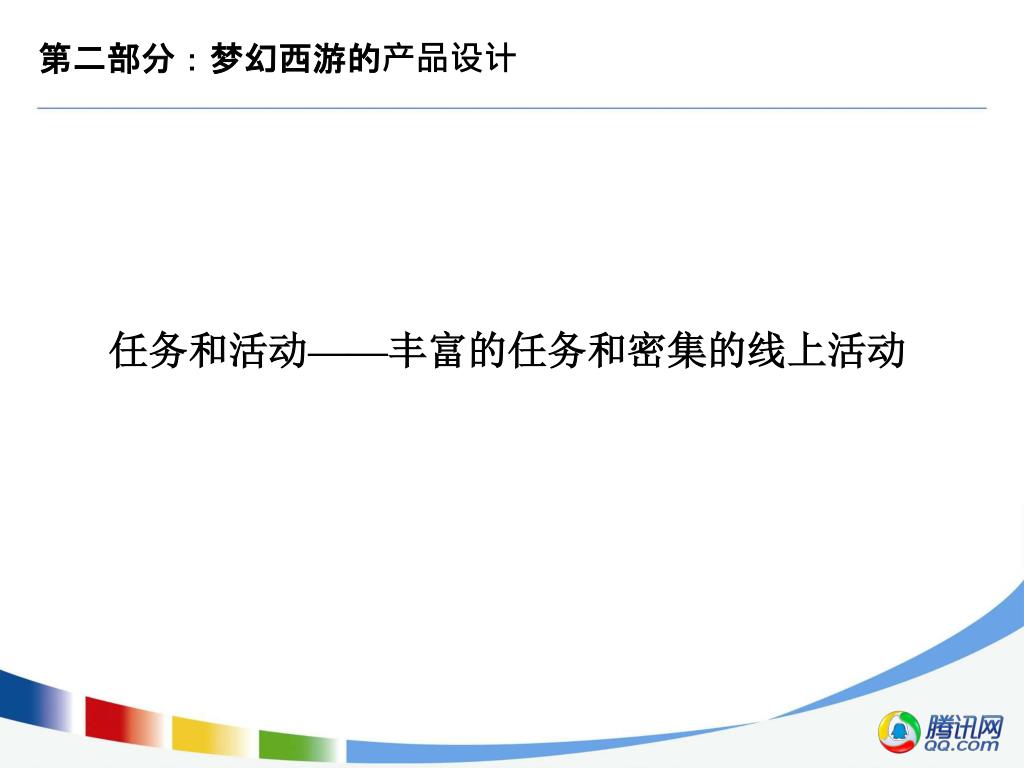 第二部分：梦幻西游的产品设计

任务和活动——丰富的任务和密集的线上活动

腾讯网
QQ.com